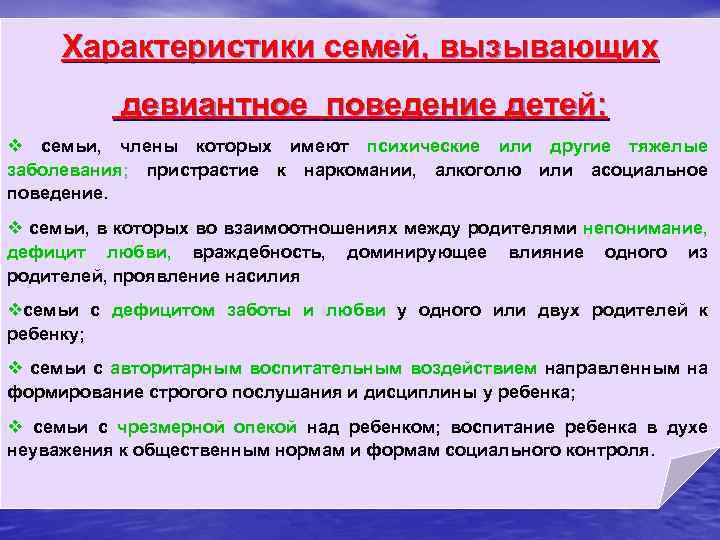 Характеристики семей, вызывающих девиантное поведение детей:

❖ семьи, члены которых имеют психические или другие тяжелые заболевания; пристрастие к наркомании, алкоголю или асоциальное поведение.

❖ семьи, в которых во взаимоотношениях между родителями непонимание, дефицит любви, враждебность, доминирующее влияние одного из родителей, проявление насилия

❖семьи с дефицитом заботы и любви у одного или двух родителей к ребенку;

❖ семьи с авторитарным воспитательным воздействием направленным на формирование строгого послушания и дисциплины у ребенка;

❖ семьи с чрезмерной опекой над ребенком; воспитание ребенка в духе неуважения к общественным нормам и формам социального контроля.